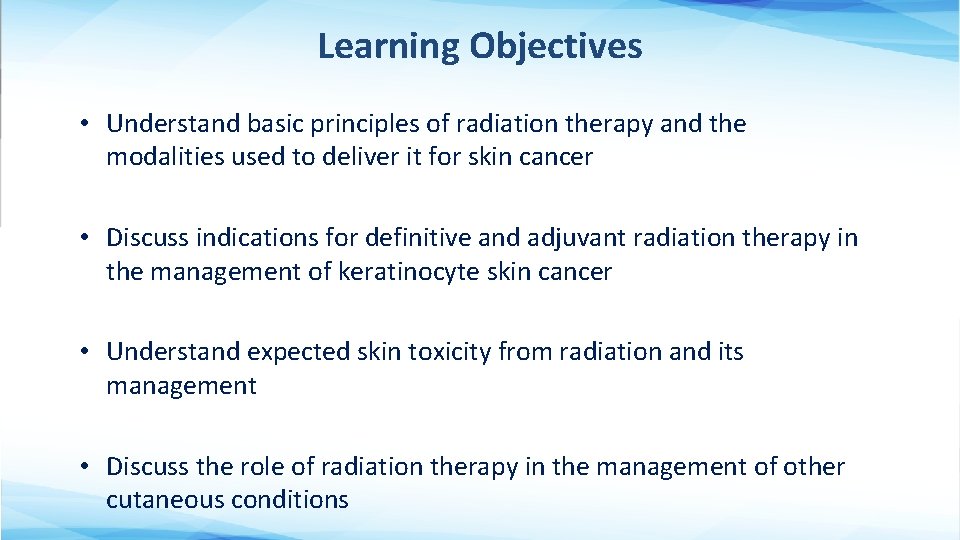 Learning Objectives

• Understand basic principles of radiation therapy and the modalities used to deliver it for skin cancer

• Discuss indications for definitive and adjuvant radiation therapy in the management of keratinocyte skin cancer

• Understand expected skin toxicity from radiation and its management

• Discuss the role of radiation therapy in the management of other cutaneous conditions